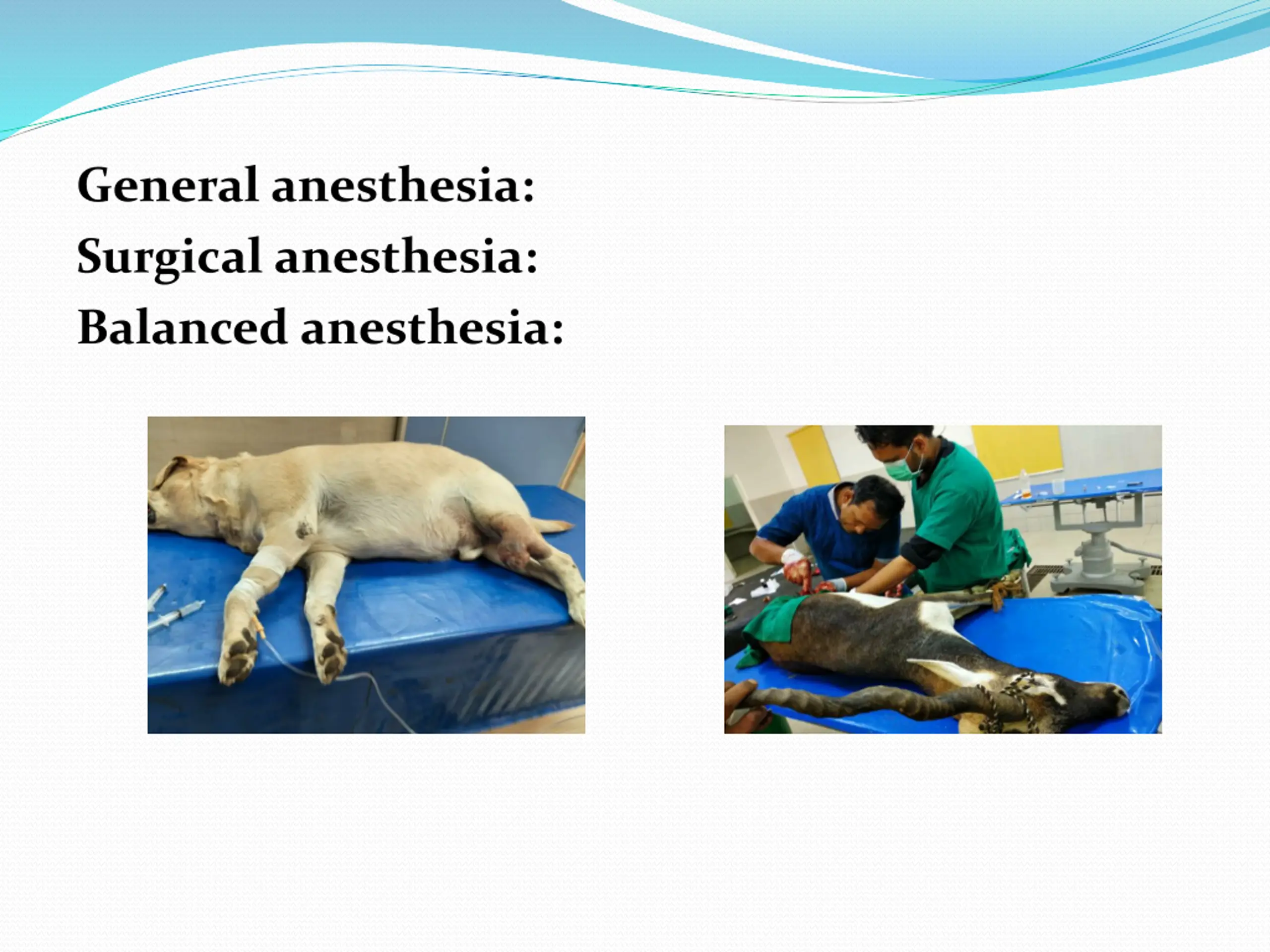 General anesthesia:

Surgical anesthesia:

Balanced anesthesia: